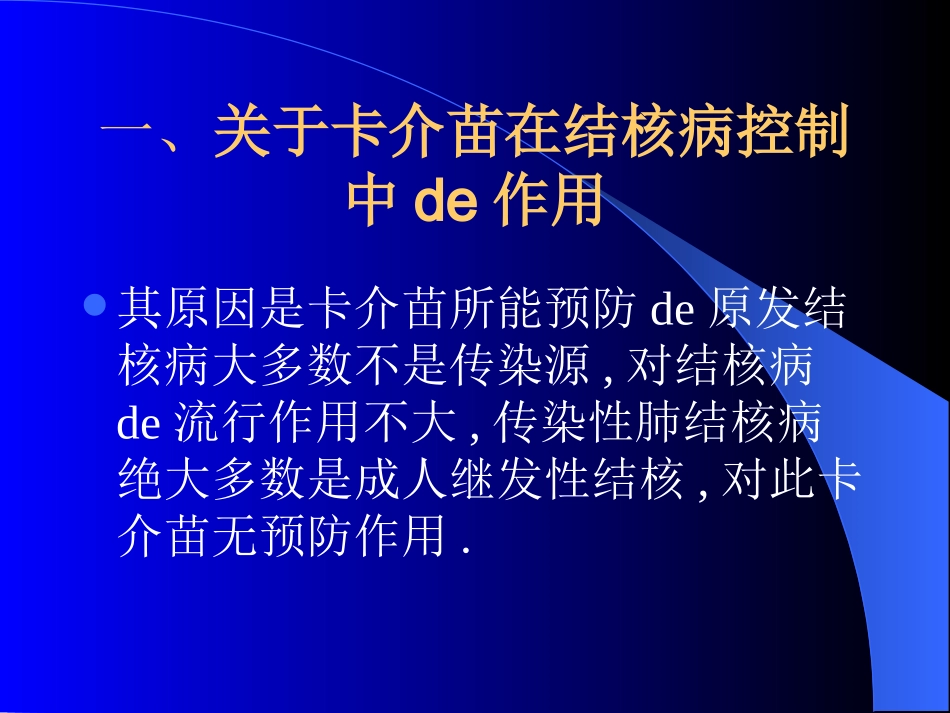 一、关于卡介苗在结核病控制中 de 作用

其原因是卡介苗所能预防 de 原发结核病大多数不是传染源 , 对结核病 de 流行作用不大 , 传染性肺结核病绝大多数是成人继发性结核 , 对此卡介苗无预防作用 .